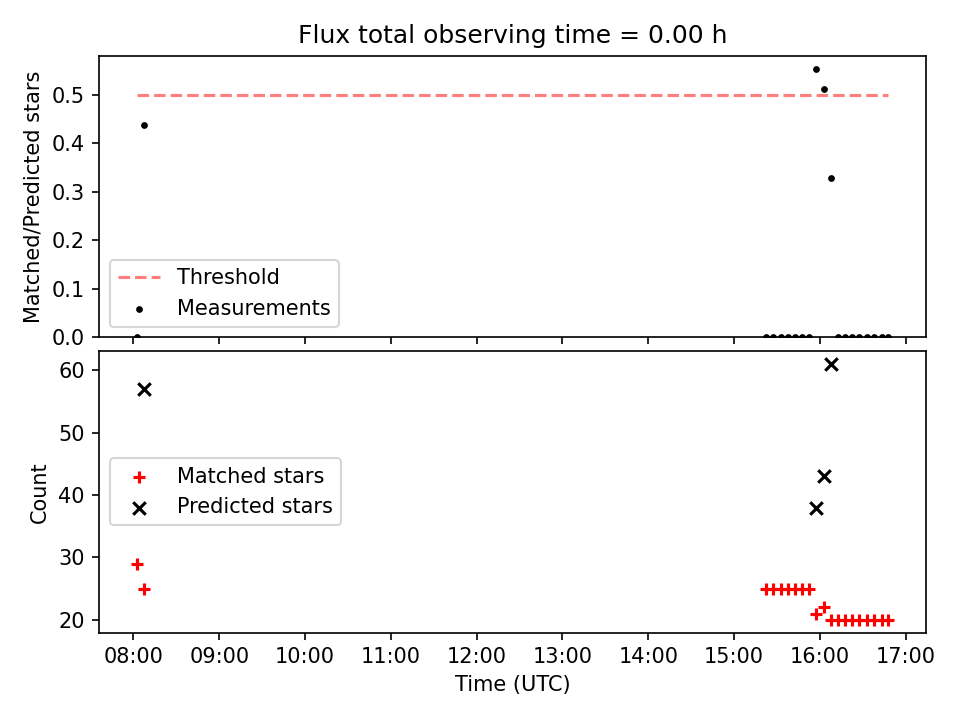 Flux total observing time = 0.00 h

Matched/Predicted stars

0.5
0.4
0.3
0.2
0.1
0.0

Threshold
Measurements

Count

60
50
40
30
20

Matched stars
Predicted stars

08:00 09:00 10:00 11:00 12:00 13:00 14:00 15:00 16:00 17:00

Time (UTC)